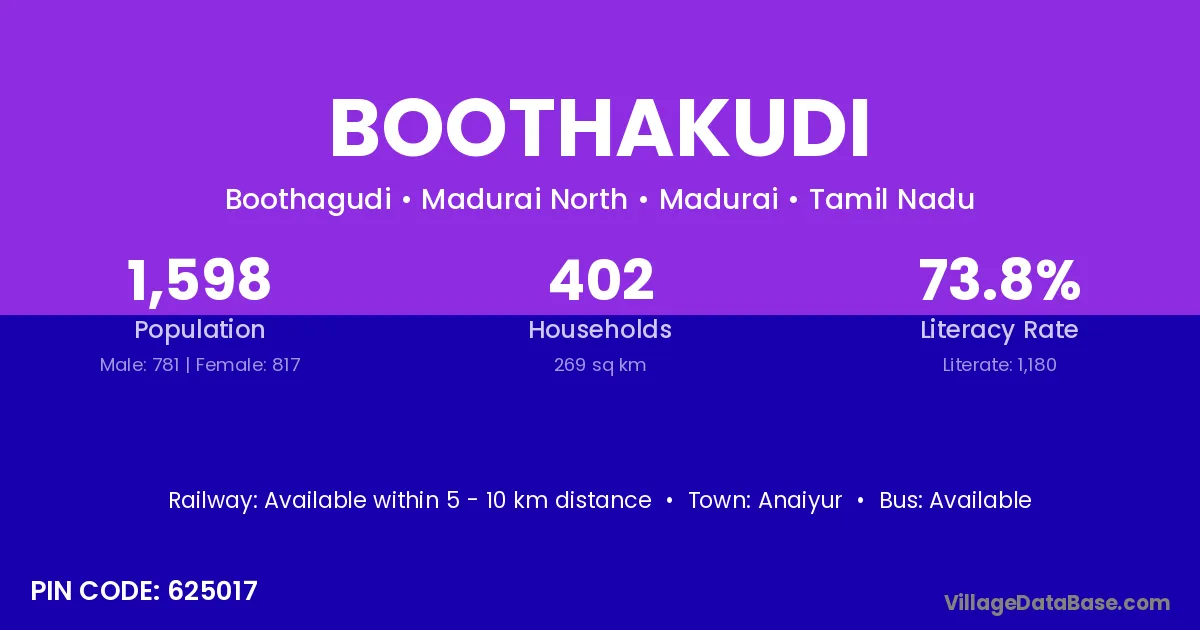 BOOTHAKUDI

Boothagudi • Madurai North • Madurai • Tamil Nadu

1,598
Population
Male: 781 | Female: 817

402
Households
269 sq km

73.8%
Literacy Rate
Literate: 1,180

Railway: Available within 5 - 10 km distance • Town: Anaiyur • Bus: Available

PIN CODE: 625017

VillageDataBase.com